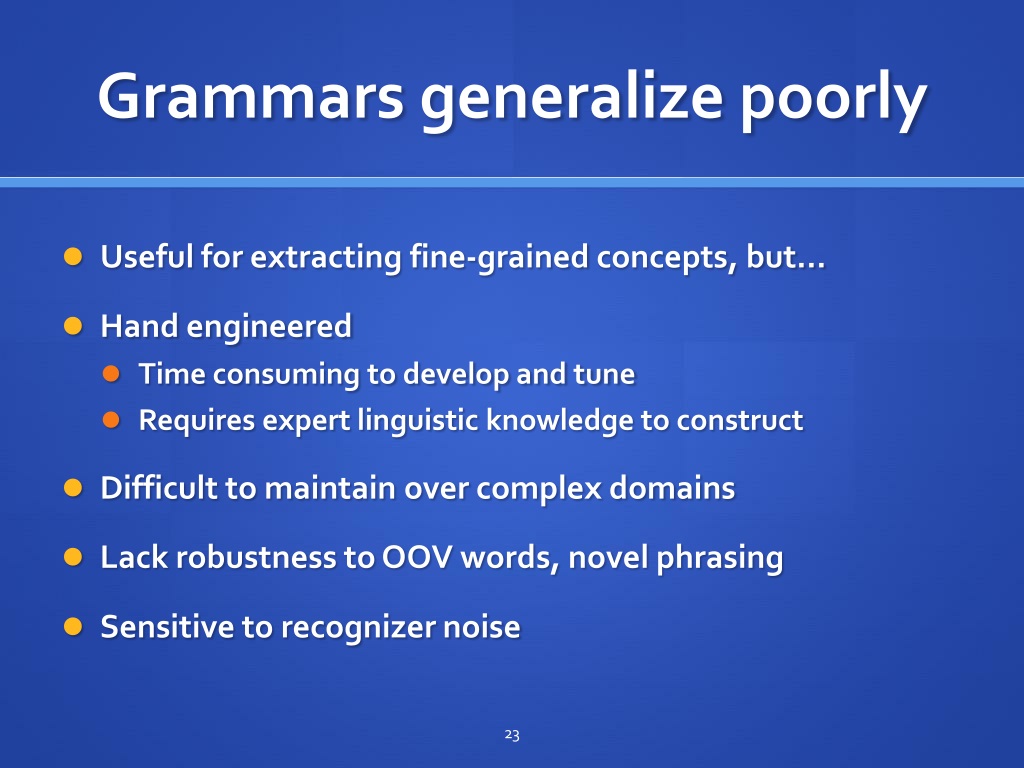 Grammars generalize poorly

- Useful for extracting fine-grained concepts, but…
- Hand engineered
  - Time consuming to develop and tune
  - Requires expert linguistic knowledge to construct
- Difficult to maintain over complex domains
- Lack robustness to OOV words, novel phrasing
- Sensitive to recognizer noise

23